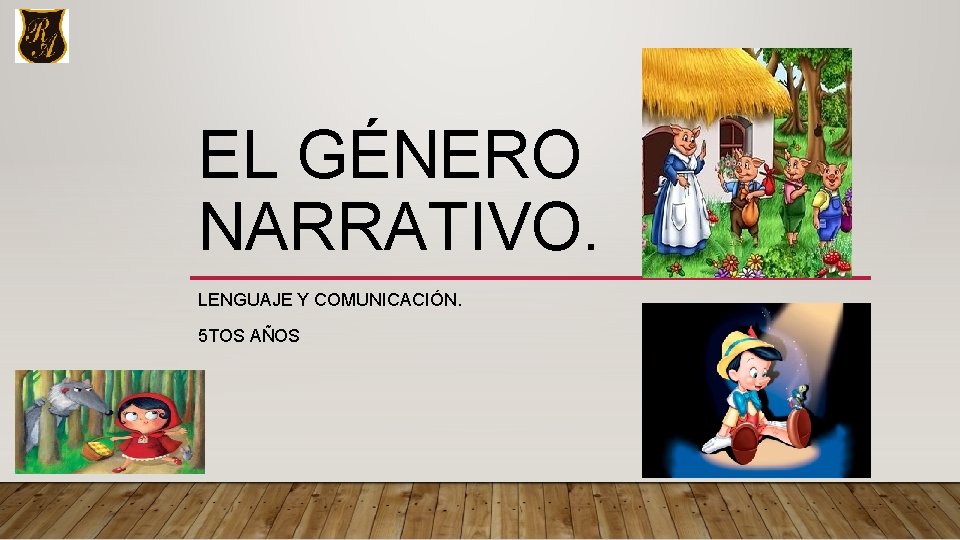 RA

EL GÉNERO NARRATIVO.

LENGUAJE Y COMUNICACIÓN.

5TOS AÑOS